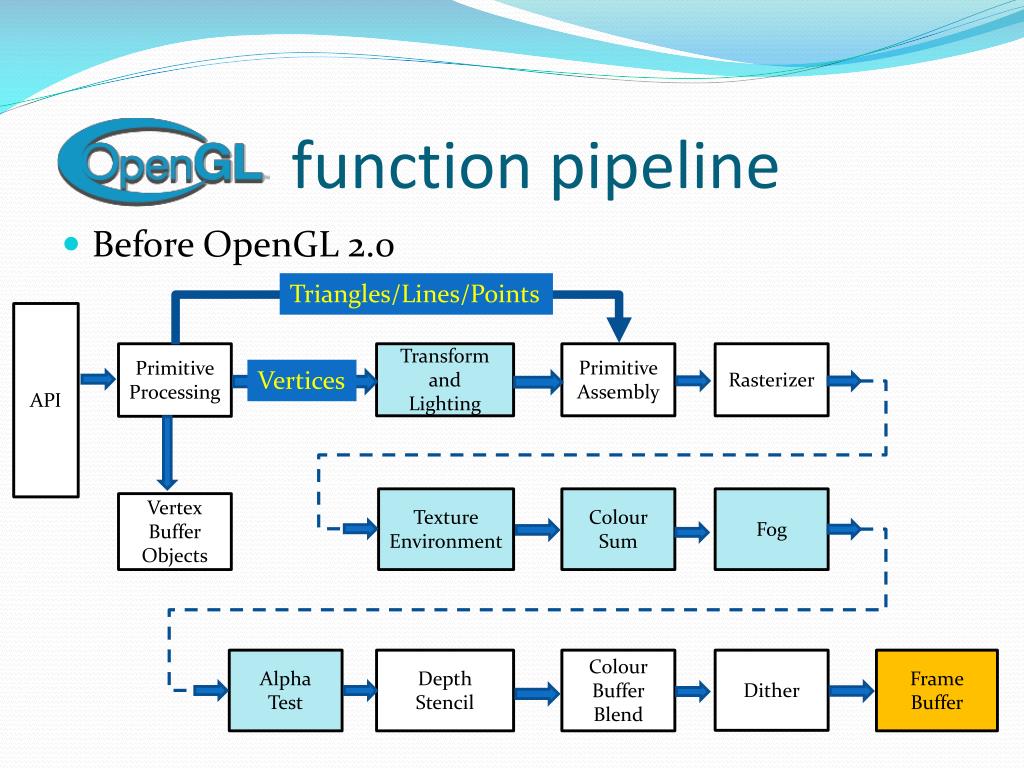 OpenGL function pipeline

Before OpenGL 2.0

Triangles/Lines/Points

API

Primitive Processing

Vertices

Transform and Lighting

Primitive Assembly

Rasterizer

Vertex Buffer Objects

Texture Environment

Colour Sum

Fog

Alpha Test

Depth Stencil

Colour Buffer Blend

Dither

Frame Buffer